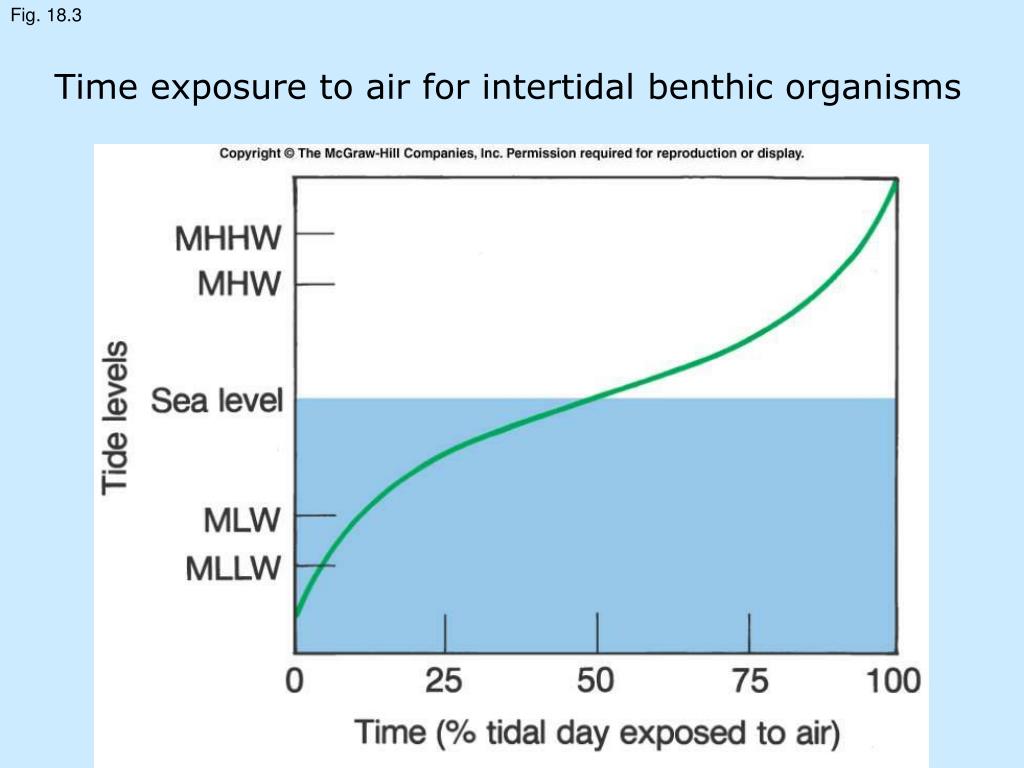 Fig. 18.3

Time exposure to air for intertidal benthic organisms

Copyright © The McGraw-Hill Companies, Inc. Permission required for reproduction or display.

Tide levels

MHHW
MHW
Sea level
MLW
MLLW

0
25
50
75
100

Time (% tidal day exposed to air)